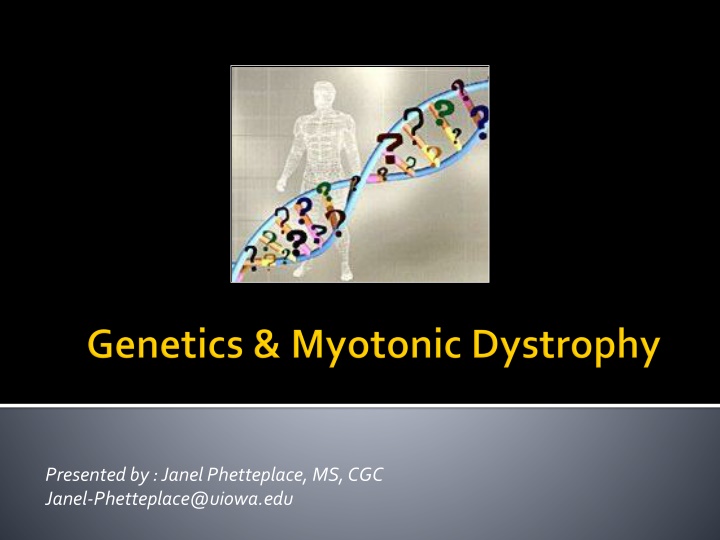 Genetics & Myotonic Dystrophy

Presented by : Janel Phetteplace, MS, CGC
Janel-Phetteplace@uiowa.edu